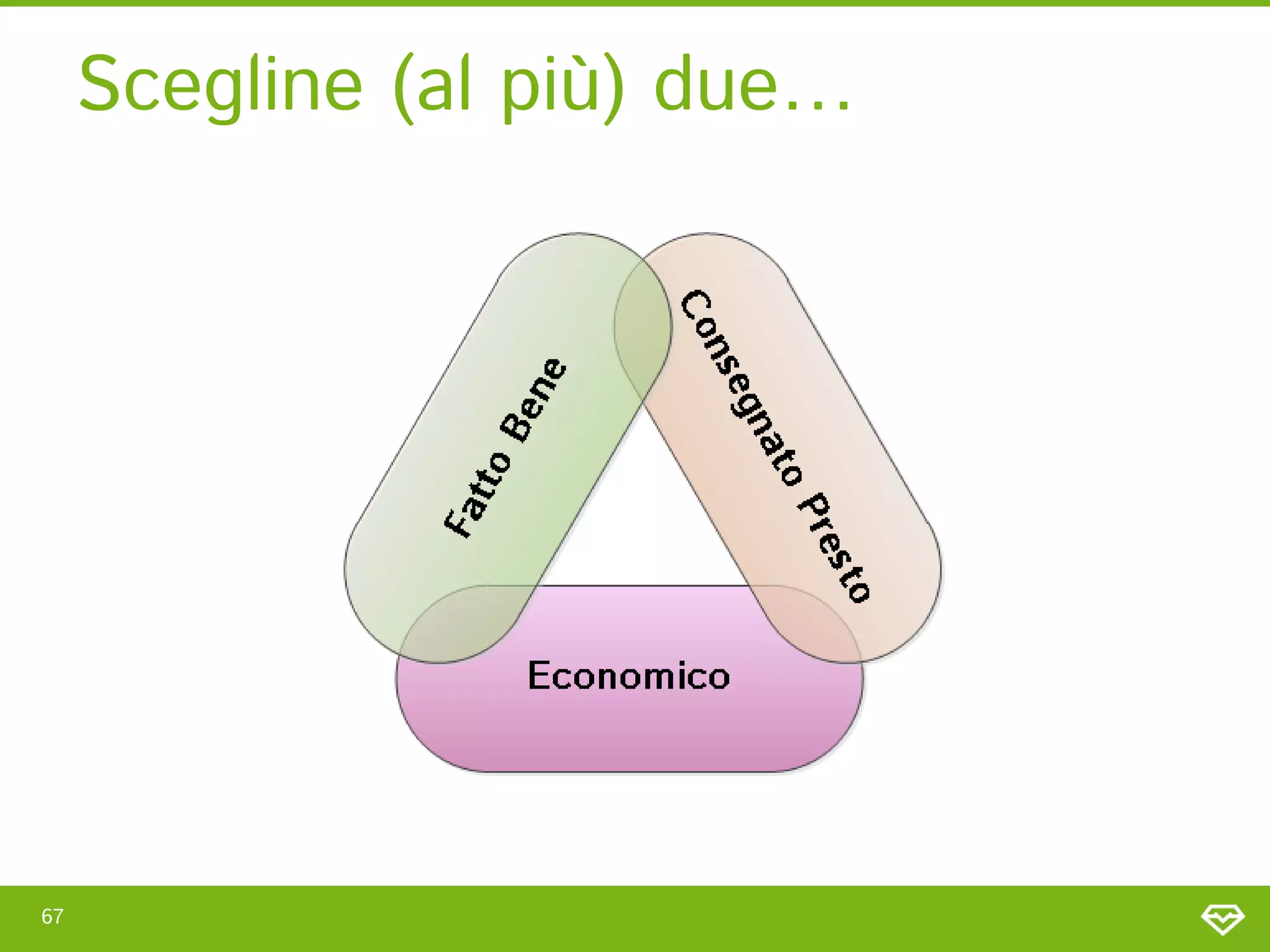 Scegline (al più) due...

Fatto Bene

Consegnato Presto

Economico

67